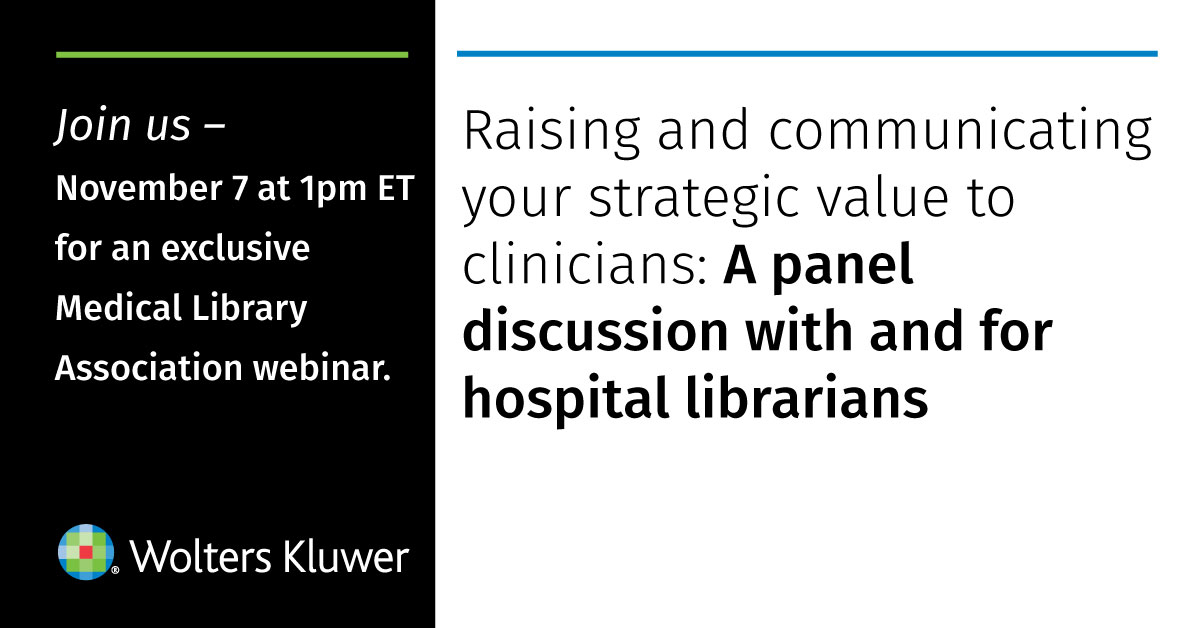 Join us –
November 7 at 1pm ET for an exclusive Medical Library Association webinar.

Wolters Kluwer

Raising and communicating your strategic value to clinicians: A panel discussion with and for hospital librarians